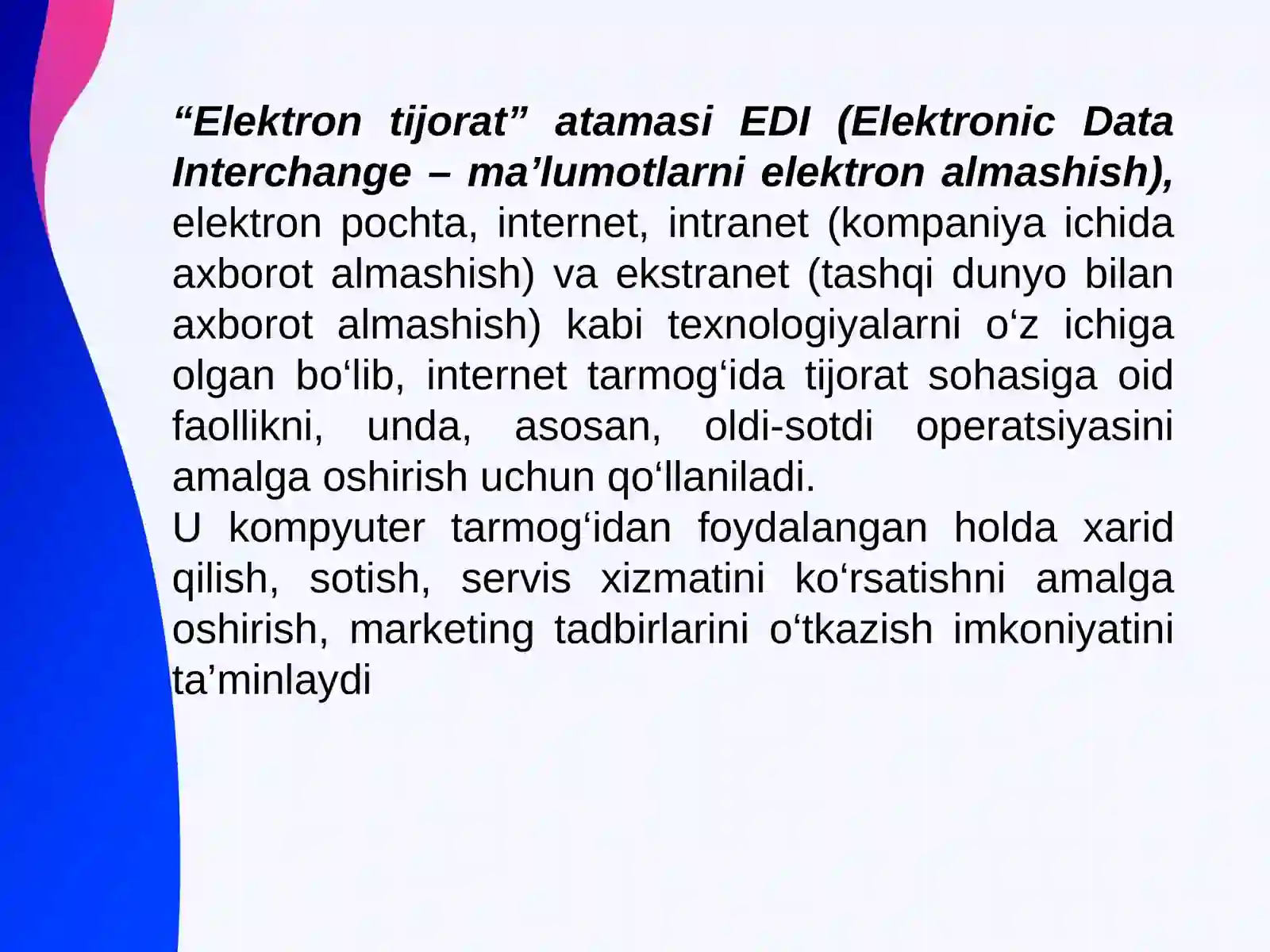 “Elektron tijorat” atamasi EDI (Elektronic Data Interchange – ma’lumotlarni elektron almashish), elektron pochta, internet, intranet (kompaniya ichida axborot almashish) va ekstranet (tashqi dunyo bilan axborot almashish) kabi texnologiyalarni o‘z ichiga olgan bo‘lib, internet tarmog‘ida tijorat sohasiga oid faollikni, unda, asosan, oldi-sotdi operatsiyasini amalga oshirish uchun qo‘llaniladi.
U kompyuter tarmog‘idan foydalangan holda xarid qilish, sotish, servis xizmatini ko‘rsatishni amalga oshirish, marketing tadbirlarini o‘tkazish imkoniyatini ta’minlaydi